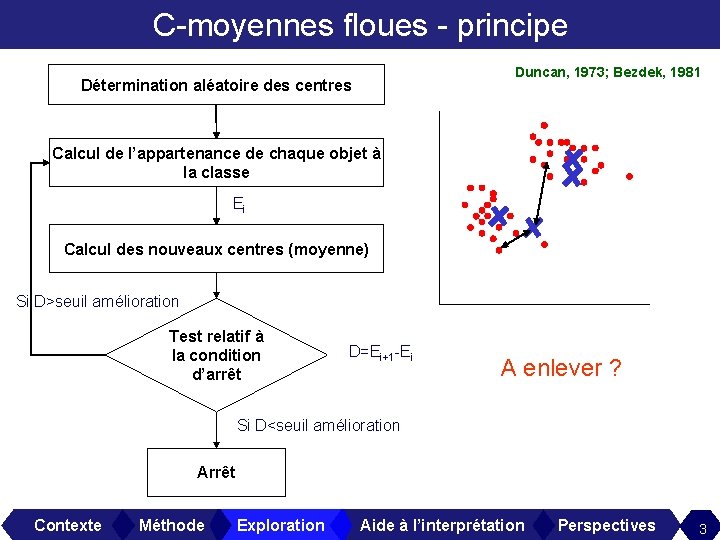 C-moyennes floues - principe

Duncan, 1973; Bezdek, 1981

Détermination aléatoire des centres

Calcul de l'appartenance de chaque objet à la classe

$E_i$

Calcul des nouveaux centres (moyenne)

Si D>seuil amélioration

Test relatif à la condition d'arrêt

$D=E_{i+1}-E_i$

A enlever ?

Si D<seuil amélioration

Arrêt

Contexte Méthode Exploration Aide à l'interprétation Perspectives 3